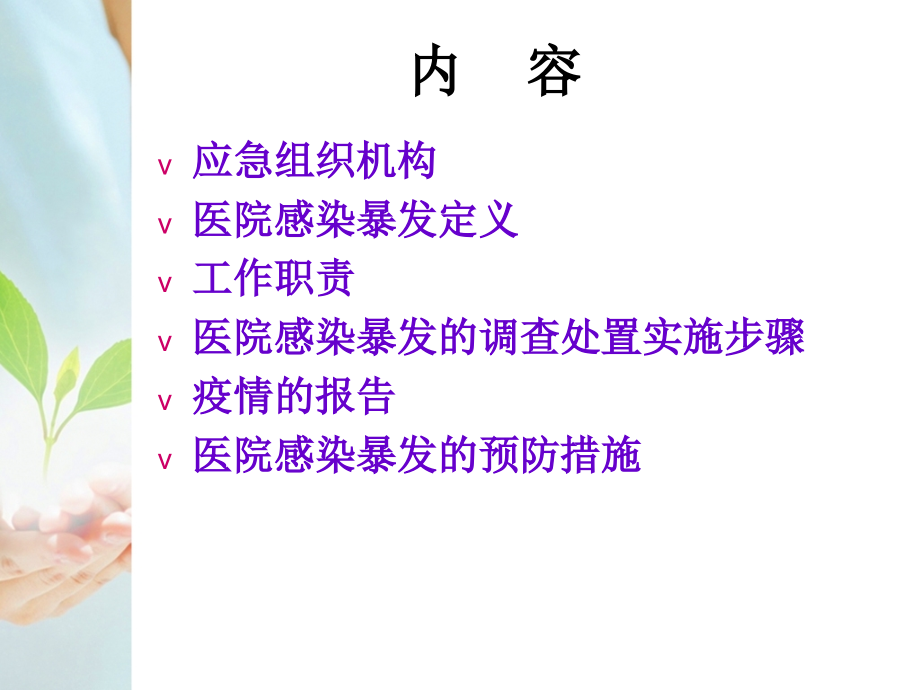 内　容

v 应急组织机构
v 医院感染暴发定义
v 工作职责
v 医院感染暴发的调查处置实施步骤
v 疫情的报告
v 医院感染暴发的预防措施